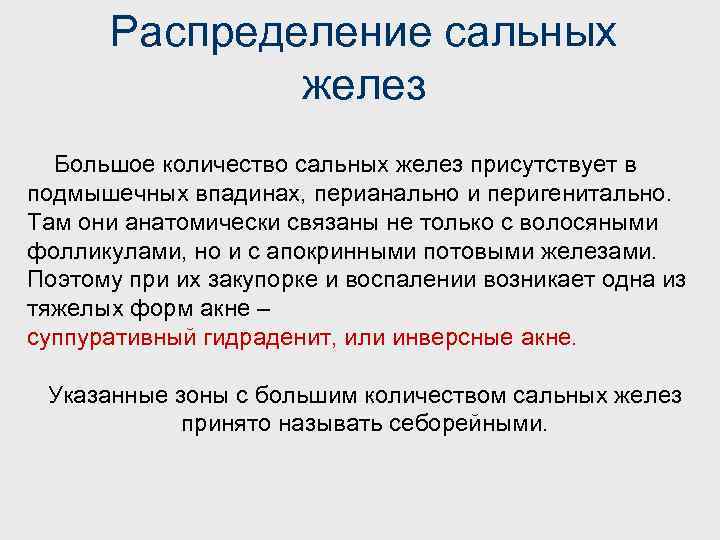 Распределение сальных желез

Большое количество сальных желез присутствует в подмышечных впадинах, перианально и перигенитально. Там они анатомически связаны не только с волосяными фолликулами, но и с апокринными потовыми железами. Поэтому при их закупорке и воспалении возникает одна из тяжелых форм акне – суппуративный гидраденит, или инверсные акне.

Указанные зоны с большим количеством сальных желез принято называть себорейными.